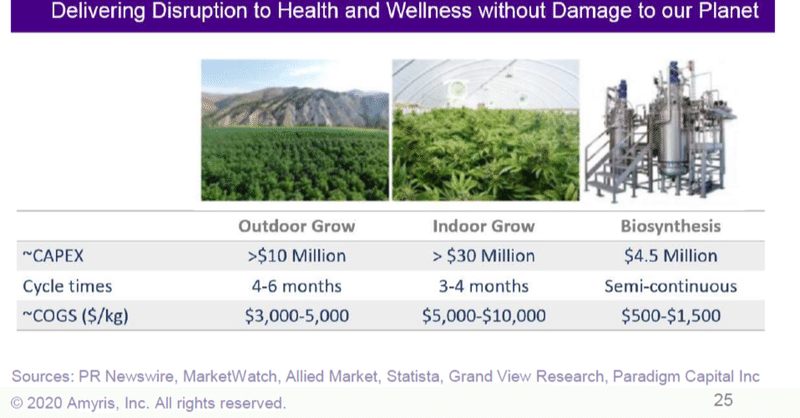 Delivering Disruption to Health and Wellness without Damage to our Planet

| | Outdoor Grow | Indoor Grow | Biosynthesis |
|---|---|---|---|
| ~CAPEX | >\$10 Million | > \$30 Million | \$4.5 Million |
| Cycle times | 4-6 months | 3-4 months | Semi-continuous |
| ~COGS (\$/kg) | \$3,000-5,000 | \$5,000-\$10,000 | \$500-\$1,500 |

Sources: PR Newswire, MarketWatch, Allied Market, Statista, Grand View Research, Paradigm Capital Inc

© 2020 Amyris, Inc. All rights reserved.

25